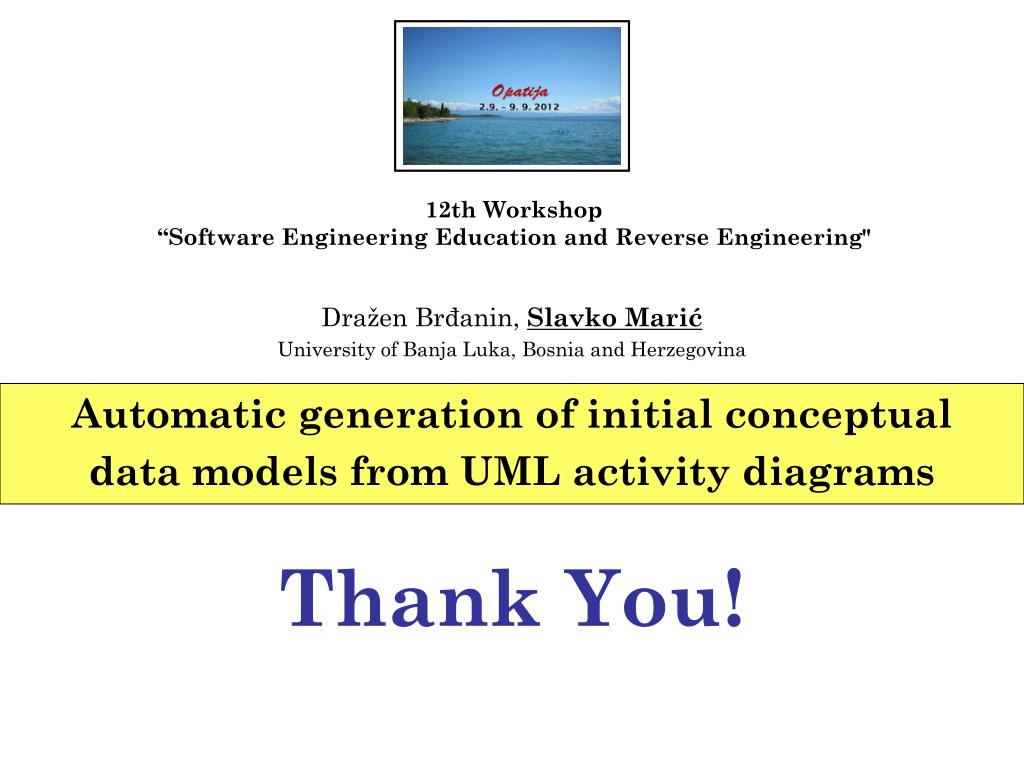 Opatija
2.9. - 9. 9. 2012

12th Workshop
“Software Engineering Education and Reverse Engineering"

Dražen Brđanin, Slavko Marić
University of Banja Luka, Bosnia and Herzegovina

Automatic generation of initial conceptual data models from UML activity diagrams

Thank You!